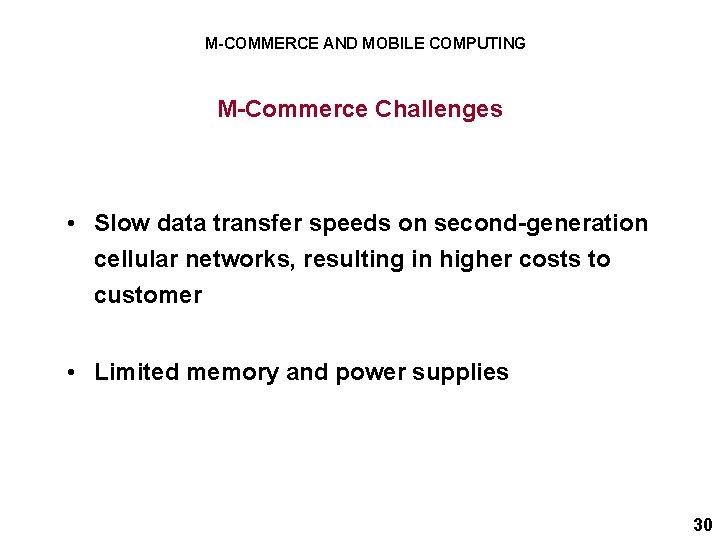 M-COMMERCE AND MOBILE COMPUTING

M-Commerce Challenges

• Slow data transfer speeds on second-generation cellular networks, resulting in higher costs to customer

• Limited memory and power supplies

30